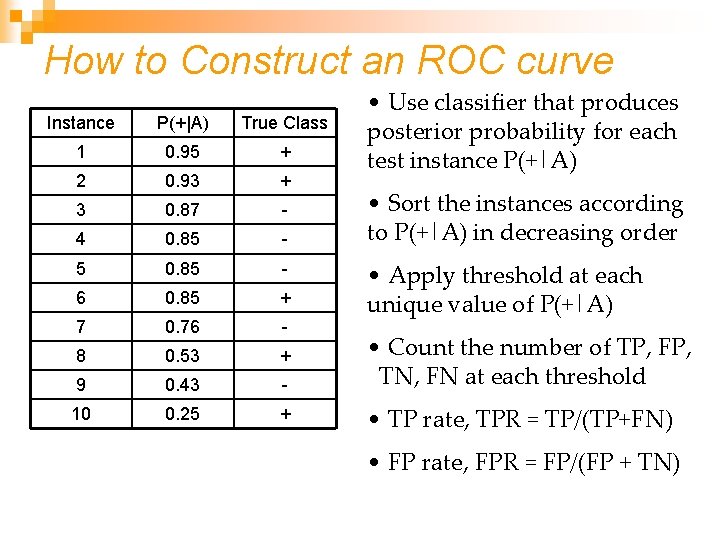 How to Construct an ROC curve

| Instance | P(+\|A) | True Class |
|---|---|---|
| 1 | 0.95 | + |
| 2 | 0.93 | + |
| 3 | 0.87 | - |
| 4 | 0.85 | - |
| 5 | 0.85 | - |
| 6 | 0.85 | + |
| 7 | 0.76 | - |
| 8 | 0.53 | + |
| 9 | 0.43 | - |
| 10 | 0.25 | + |

• Use classifier that produces posterior probability for each test instance P(+|A)

• Sort the instances according to P(+|A) in decreasing order

• Apply threshold at each unique value of P(+|A)

• Count the number of TP, FP, TN, FN at each threshold

• TP rate, TPR = TP/(TP+FN)

• FP rate, FPR = FP/(FP + TN)